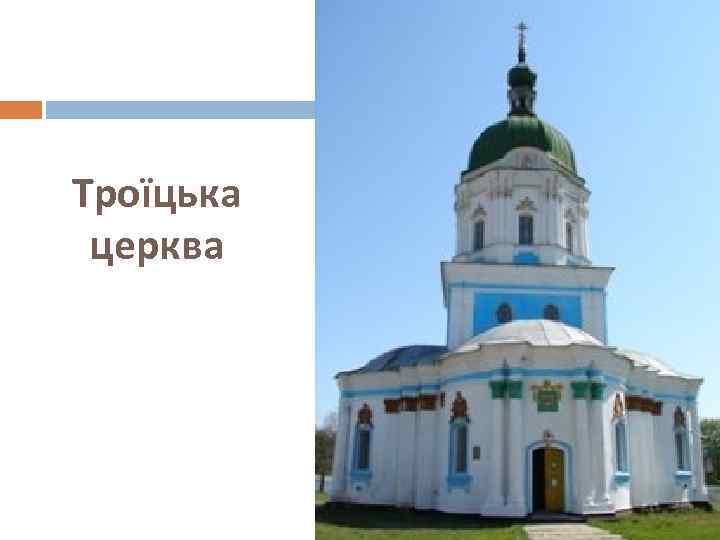 Троїцька церква